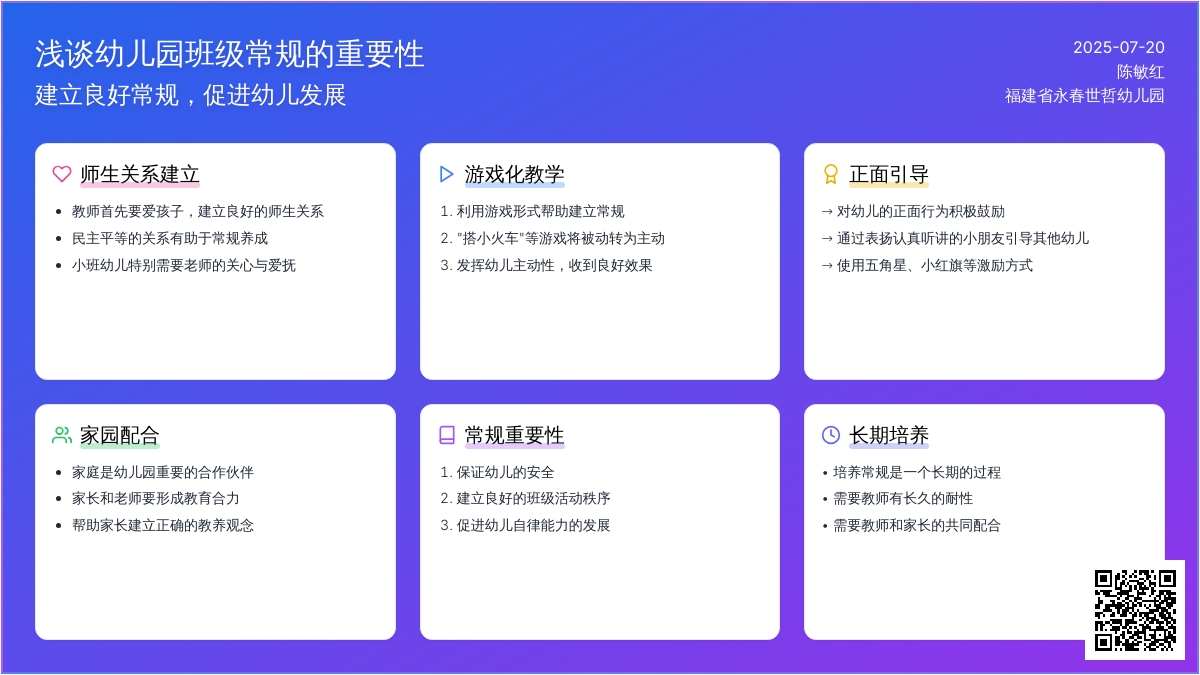 浅谈幼儿园班级常规的重要性
建立良好常规，促进幼儿发展

2025-07-20
陈敏红
福建省永春世哲幼儿园

师生关系建立
• 教师首先要爱孩子，建立良好的师生关系
• 民主平等的关系有助于常规养成
• 小班幼儿特别需要老师的关心与爱抚

游戏化教学
1. 利用游戏形式帮助建立常规
2. "搭小火车"等游戏将被动转为主动
3. 发挥幼儿主动性，收到良好效果

正面引导
→ 对幼儿的正面行为积极鼓励
→ 通过表扬认真听讲的小朋友引导其他幼儿
→ 使用五角星、小红旗等激励方式

家园配合
• 家庭是幼儿园重要的合作伙伴
• 家长和老师要形成教育合力
• 帮助家长建立正确的教养观念

常规重要性
1. 保证幼儿的安全
2. 建立良好的班级活动秩序
3. 促进幼儿自律能力的发展

长期培养
• 培养常规是一个长期的过程
• 需要教师有长久的耐性
• 需要教师和家长的共同配合